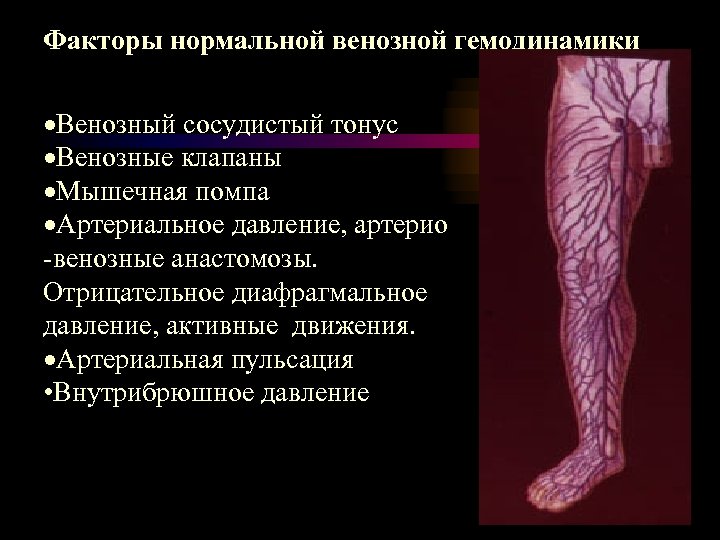 Факторы нормальной венозной гемолинамики

•Венозный сосудистый тонус
•Венозные клапаны
•Мышечная помпа
•Артериальное давление, артерио -венозные анастомозы.
Отрицательное диафрагмальное давление, активные движения.
•Артериальная пульсация
•Внутрибрюшное давление